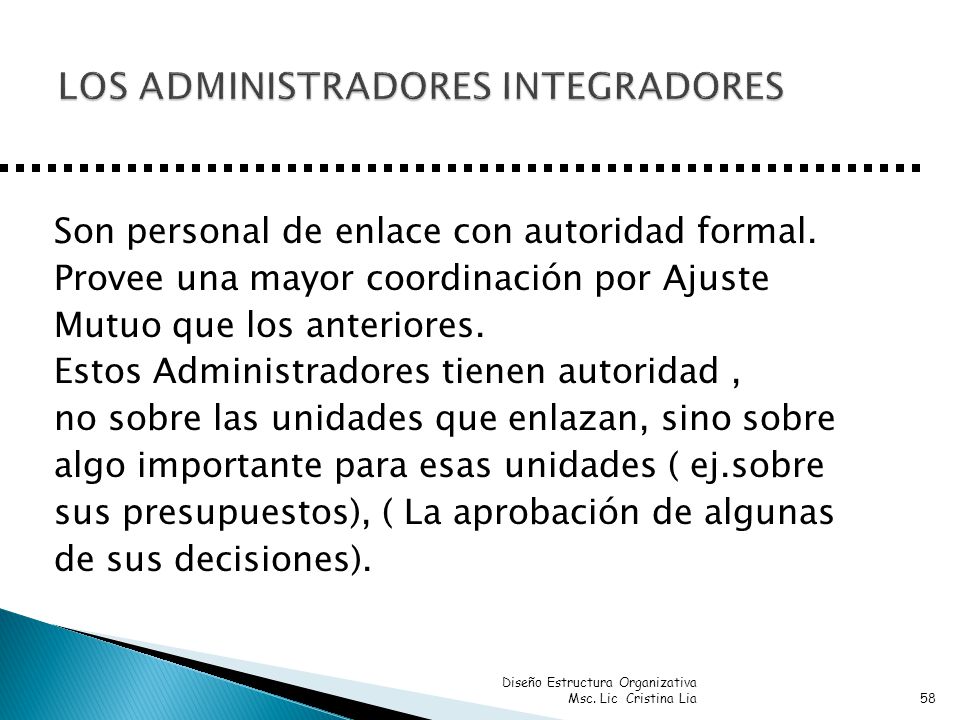 LOS ADMINISTRADORES INTEGRADORES

Son personal de enlace con autoridad formal. Provee una mayor coordinación por Ajuste Mutuo que los anteriores.
Estos Administradores tienen autoridad , no sobre las unidades que enlazan, sino sobre algo importante para esas unidades ( ej.sobre sus presupuestos), ( La aprobación de algunas de sus decisiones).

Diseño Estructura Organizativa
Msc. Lic Cristina Lia

58